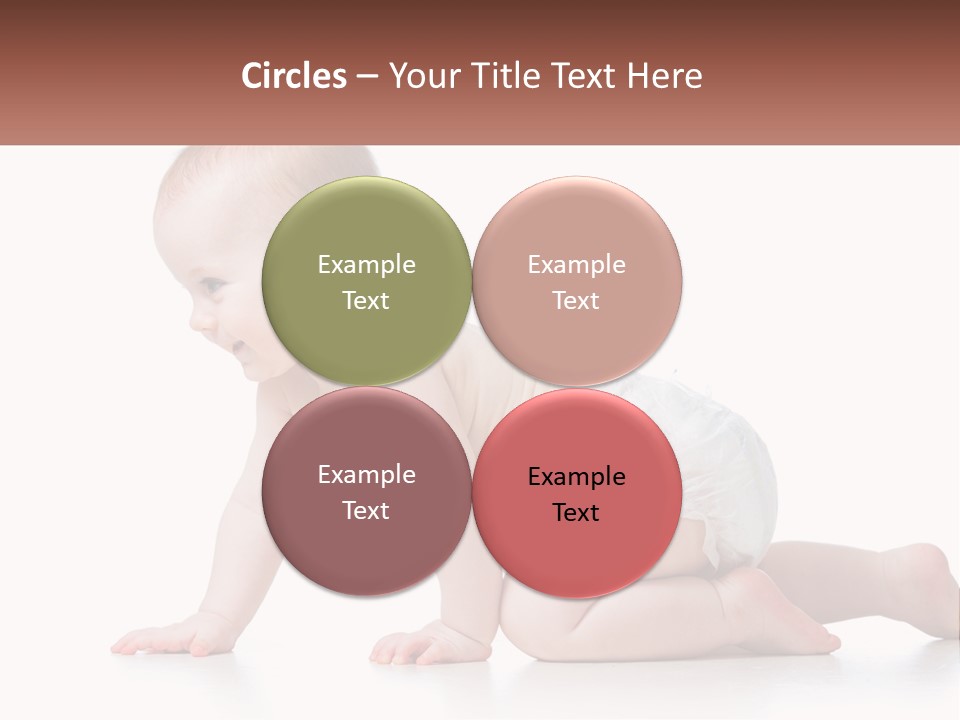 Circles – Your Title Text Here

Example Text

Example Text

Example Text

Example Text